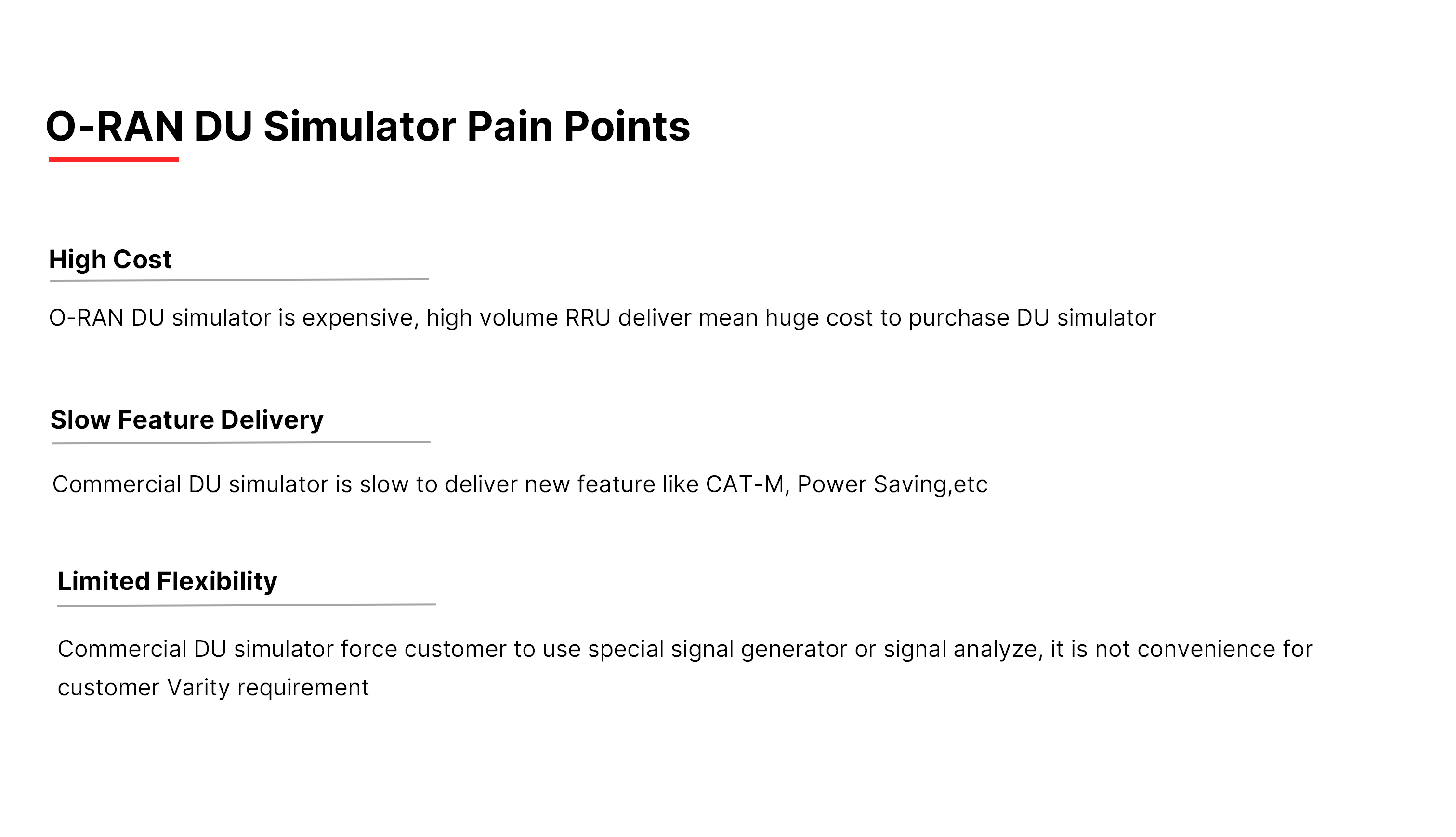 O-RAN DU Simulator Pain Points

High Cost

O-RAN DU simulator is expensive, high volume RRU deliver mean huge cost to purchase DU simulator

Slow Feature Delivery

Commercial DU simulator is slow to deliver new feature like CAT-M, Power Saving,etc

Limited Flexibility

Commercial DU simulator force customer to use special signal generator or signal analyze, it is not convenience for customer Varity requirement